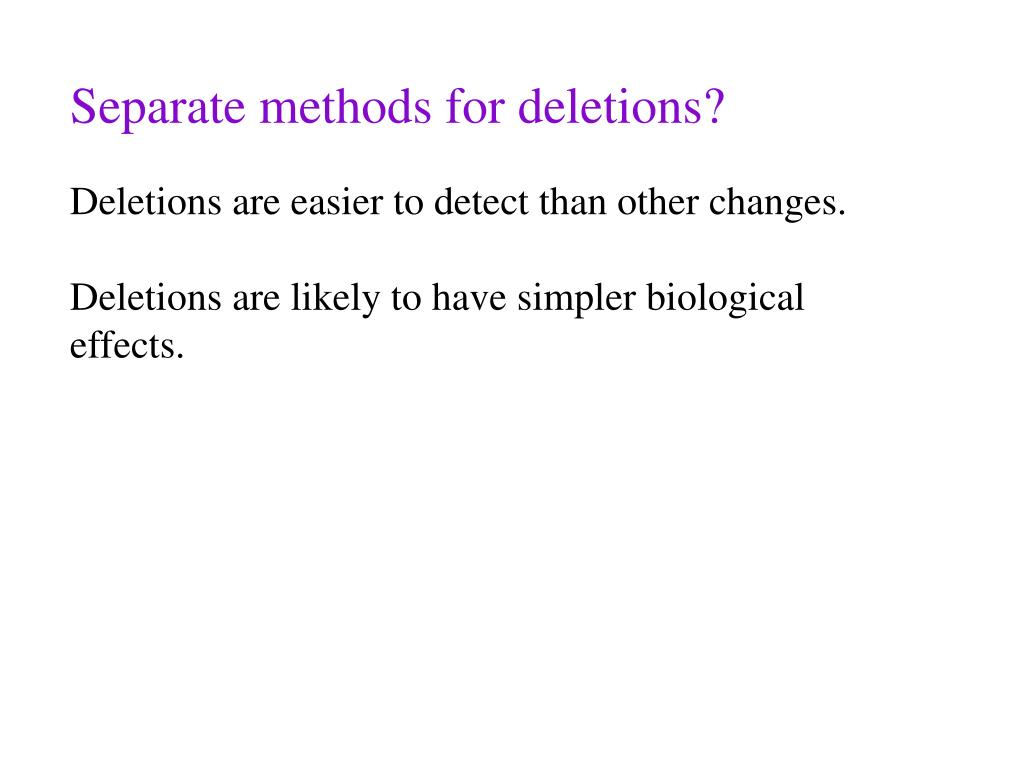 Separate methods for deletions?

Deletions are easier to detect than other changes.

Deletions are likely to have simpler biological effects.